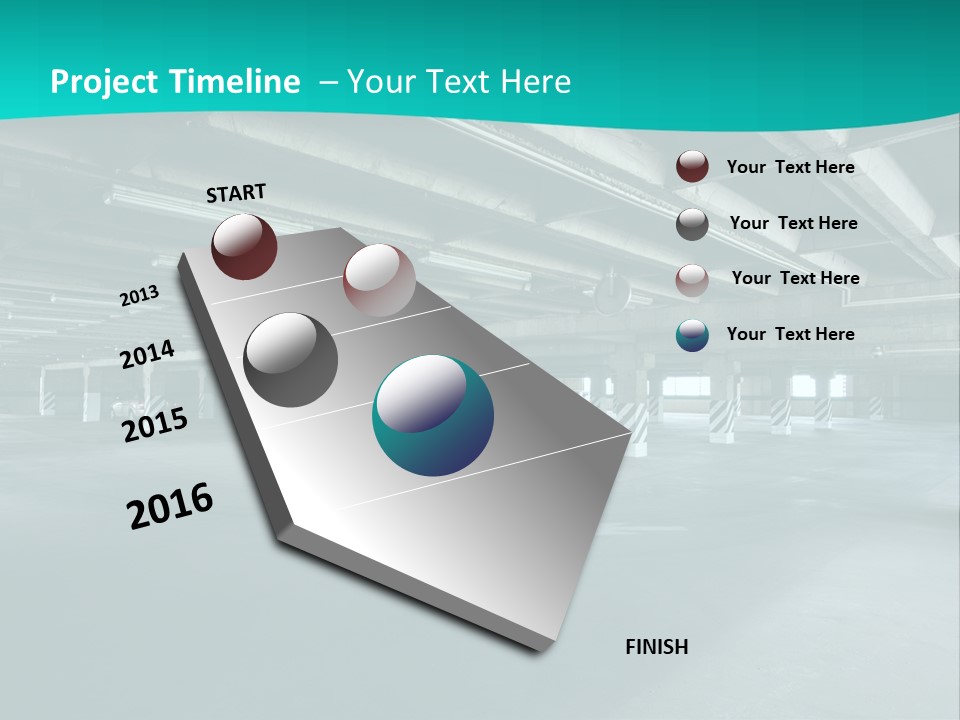 Project Timeline – Your Text Here

START

2013

2014

2015

2016

FINISH

Your Text Here

Your Text Here

Your Text Here

Your Text Here